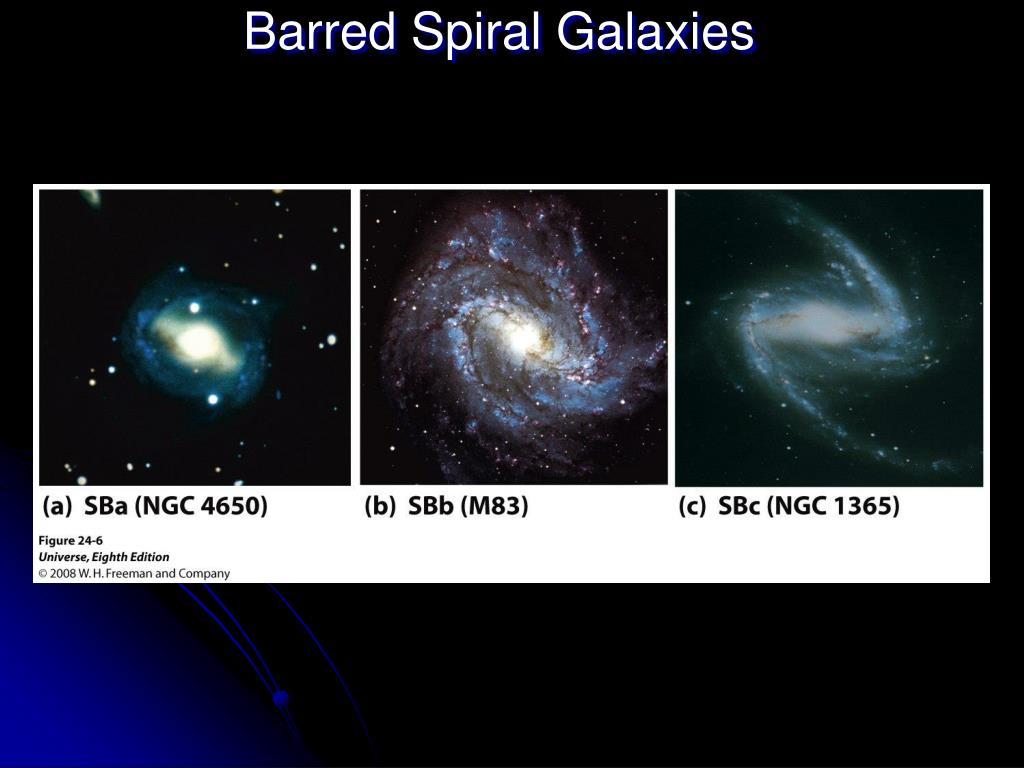 Barred Spiral Galaxies

(a) SBa (NGC 4650)

(b) SBb (M83)

(c) SBc (NGC 1365)

Figure 24-6
Universe, Eighth Edition
© 2008 W. H. Freeman and Company